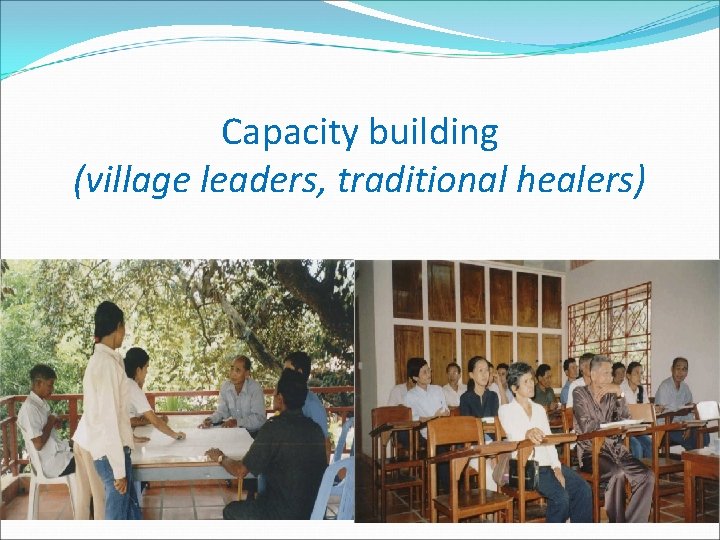 Capacity building
(village leaders, traditional healers)